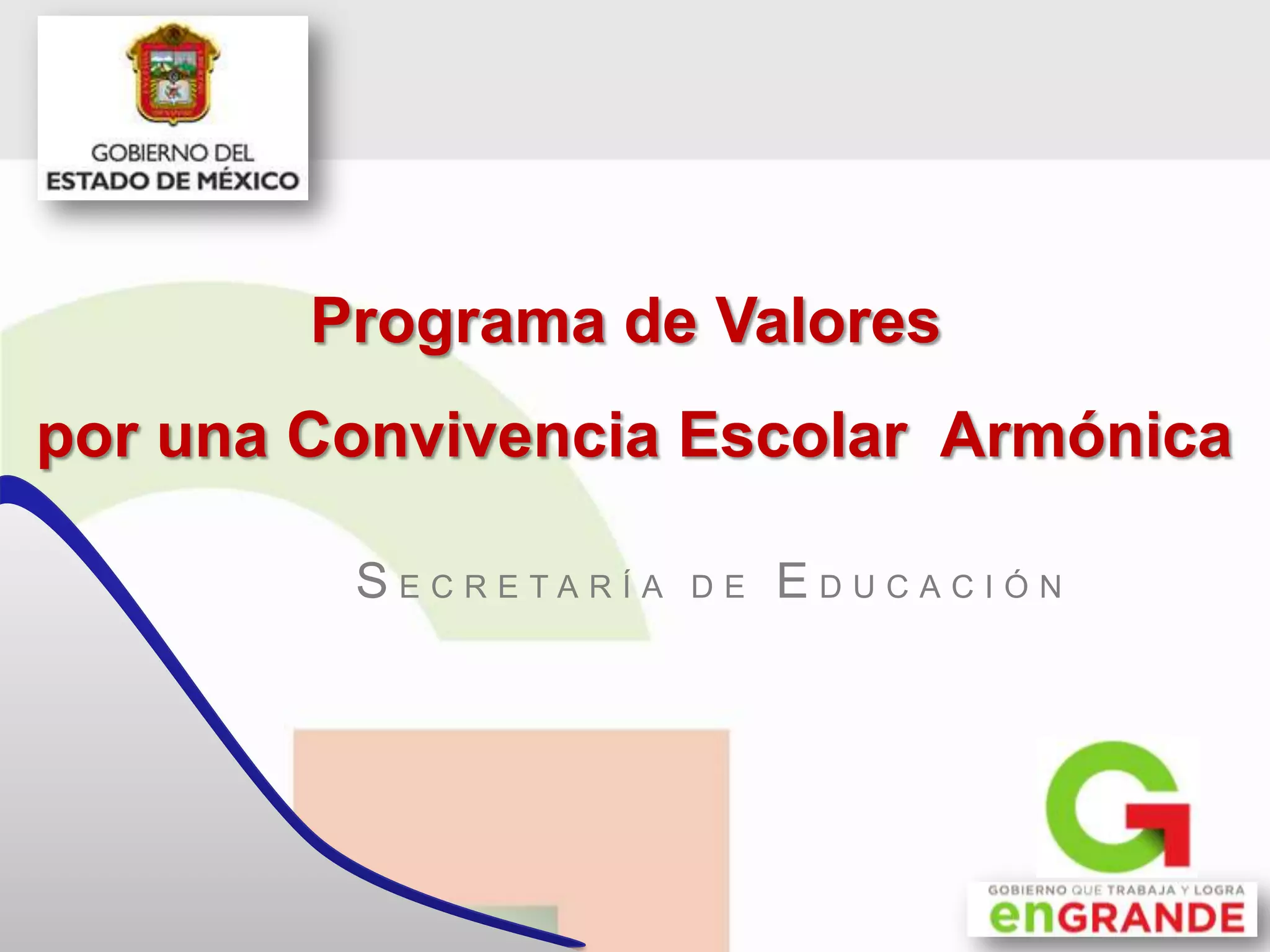 GOBIERNO DEL
ESTADO DE MÉXICO

Programa de Valores

por una Convivencia Escolar Armónica

SECRETARÍA DE EDUCACIÓN

GOBIERNO QUE TRABAJA Y LOGRA
enGRANDE